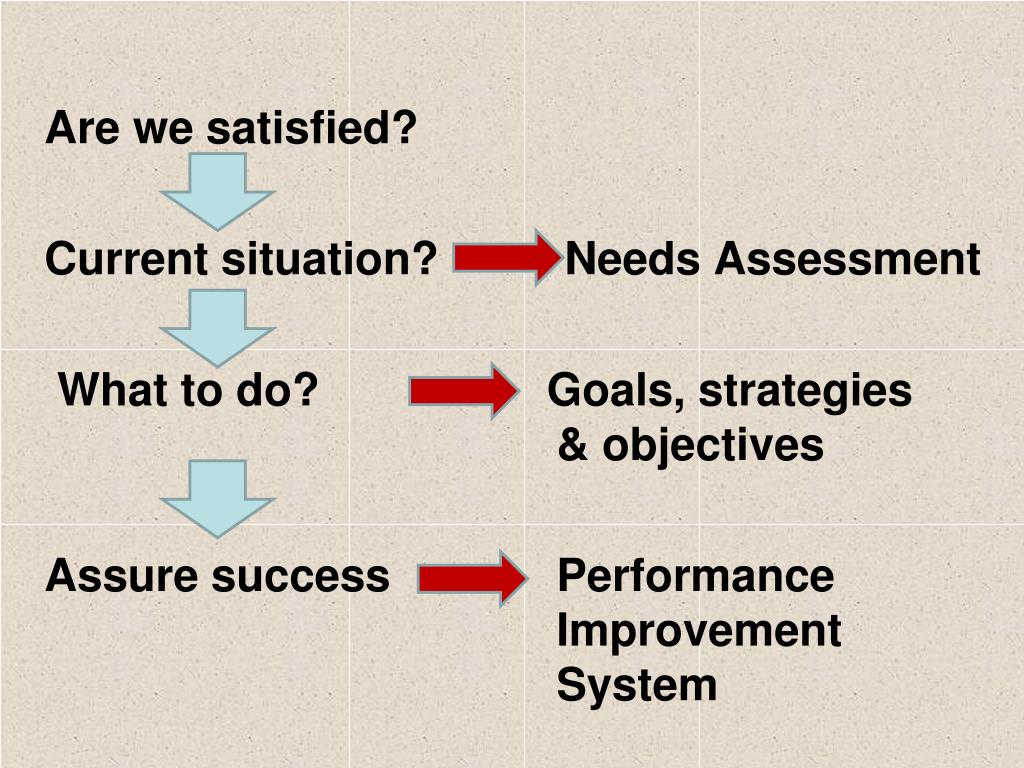 Are we satisfied?

Current situation? Needs Assessment

What to do? Goals, strategies & objectives

Assure success Performance Improvement System